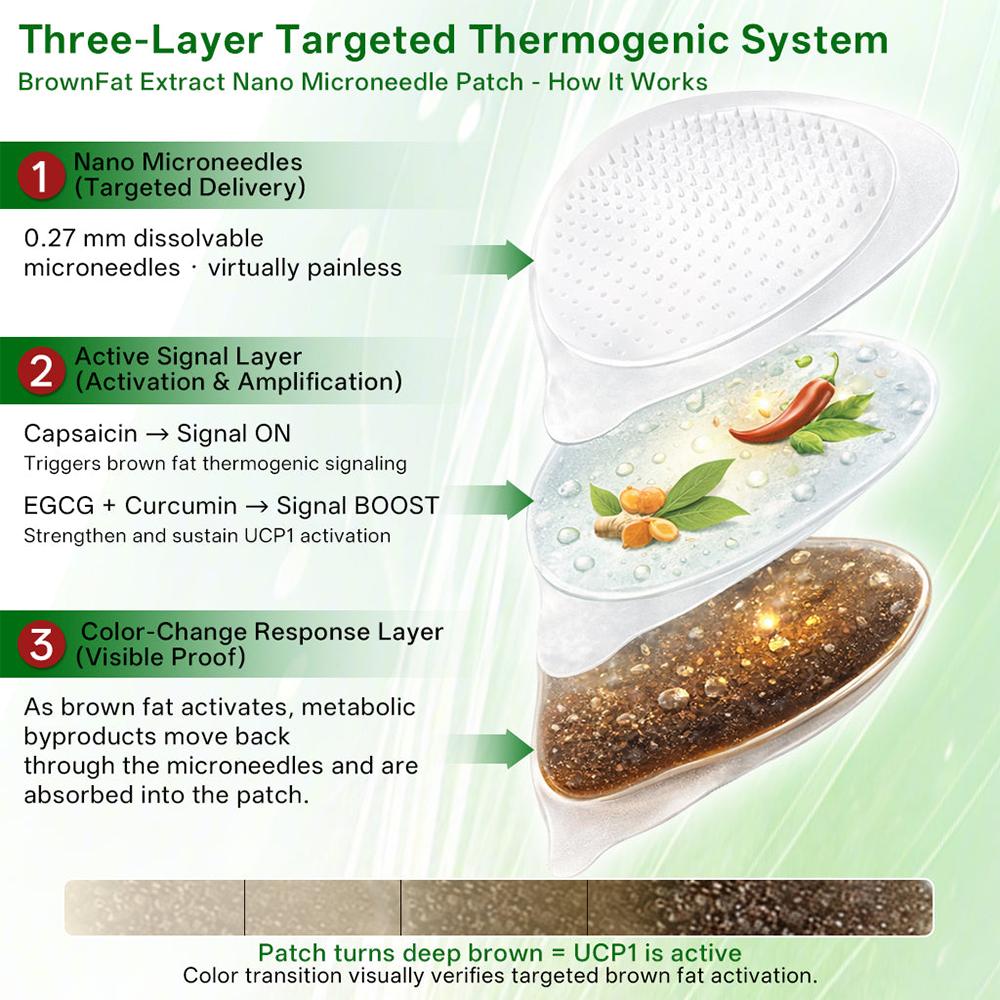 Three-Layer Targeted Thermogenic System

BrownFat Extract Nano Microneedle Patch - How It Works

1 Nano Microneedles (Targeted Delivery)

0.27 mm dissolvable microneedles · virtually painless

2 Active Signal Layer (Activation & Amplification)

Capsaicin → Signal ON

Triggers brown fat thermogenic signaling

EGCG + Curcumin → Signal BOOST

Strengthen and sustain UCP1 activation

3 Color-Change Response Layer (Visible Proof)

As brown fat activates, metabolic byproducts move back through the microneedles and are absorbed into the patch.

Patch turns deep brown = UCP1 is active

Color transition visually verifies targeted brown fat activation.